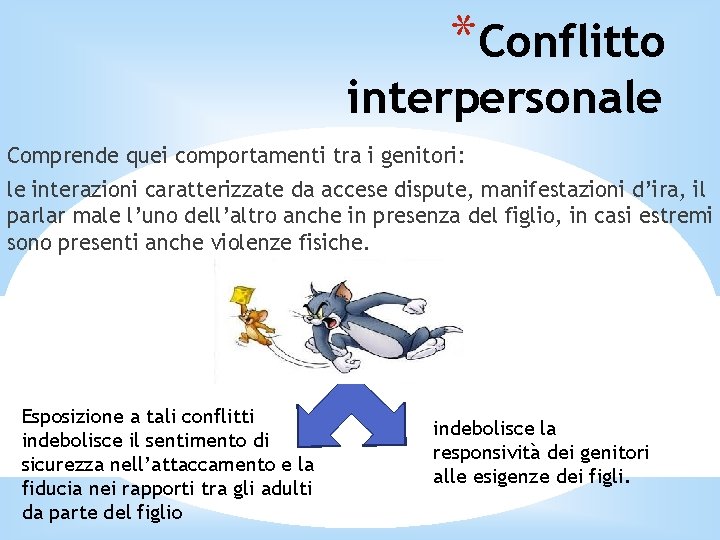 *Conflitto interpersonale

Comprende quei comportamenti tra i genitori:

le interazioni caratterizzate da accese dispute, manifestazioni d’ira, il parlar male l’uno dell’altro anche in presenza del figlio, in casi estremi sono presenti anche violenze fisiche.

Esposizione a tali conflitti indebolisce il sentimento di sicurezza nell’attaccamento e la fiducia nei rapporti tra gli adulti da parte del figlio

indebolisce la responsività dei genitori alle esigenze dei figli.